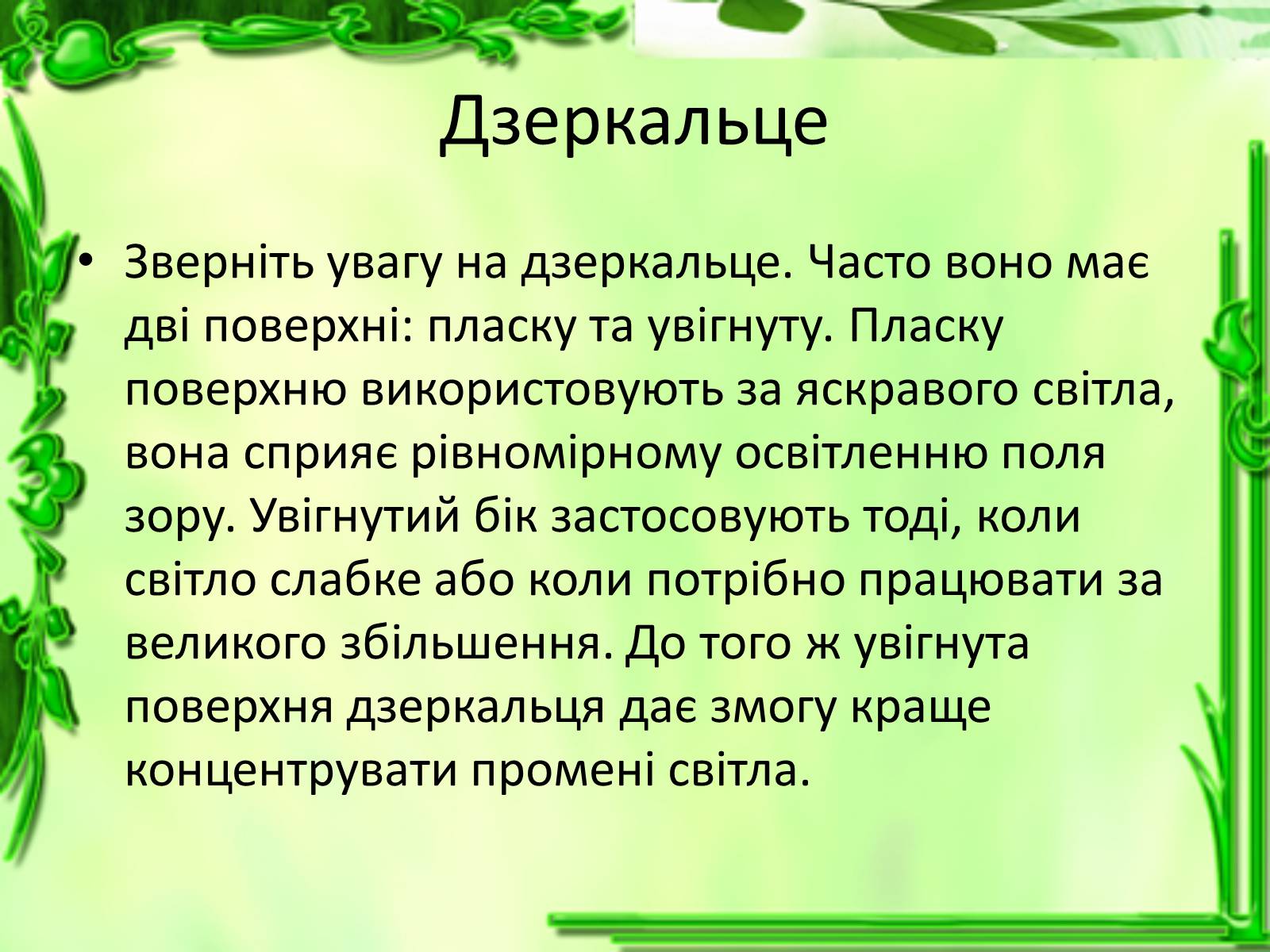 Дзеркальце

• Зверніть увагу на дзеркальце. Часто воно має дві поверхні: пласку та увігнуту. Пласку поверхню використовують за яскравого світла, вона сприяє рівномірному освітленню поля зору. Увігнутий бік застосовують тоді, коли світло слабке або коли потрібно працювати за великого збільшення. До того ж увігнута поверхня дзеркальця дає змогу краще концентрувати промені світла.